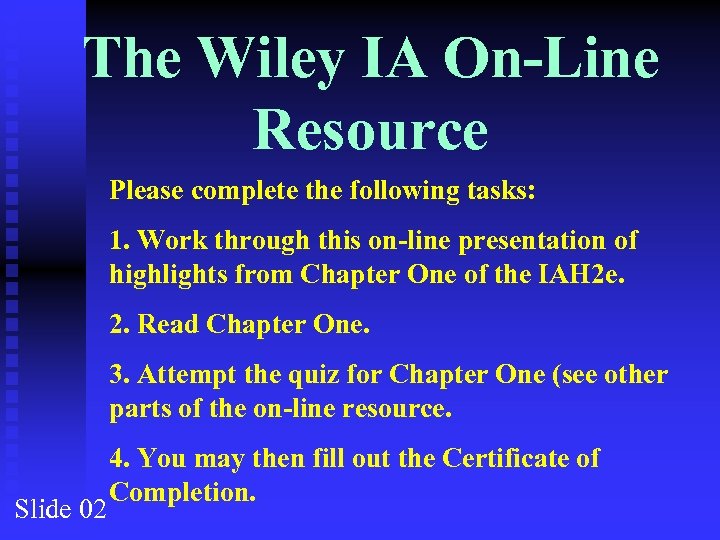 The Wiley IA On-Line Resource

Please complete the following tasks:

1. Work through this on-line presentation of highlights from Chapter One of the IAH2e.

2. Read Chapter One.

3. Attempt the quiz for Chapter One (see other parts of the on-line resource.

4. You may then fill out the Certificate of Completion.

Slide 02